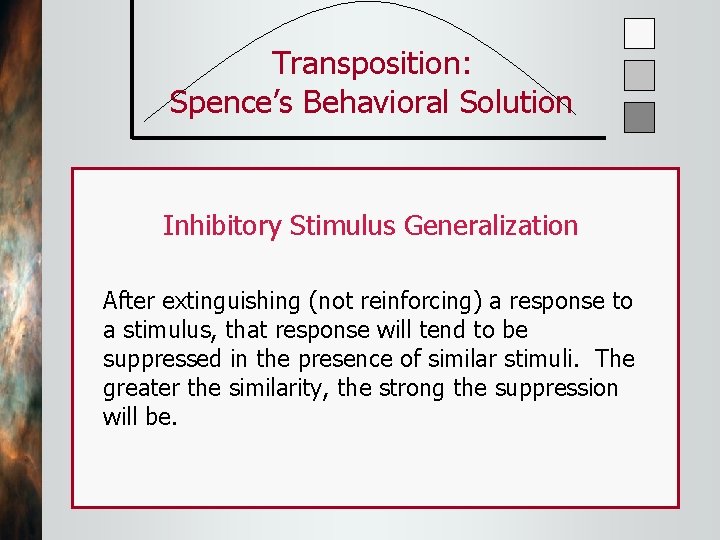 Transposition:
Spence's Behavioral Solution

Inhibitory Stimulus Generalization

After extinguishing (not reinforcing) a response to a stimulus, that response will tend to be suppressed in the presence of similar stimuli. The greater the similarity, the strong the suppression will be.